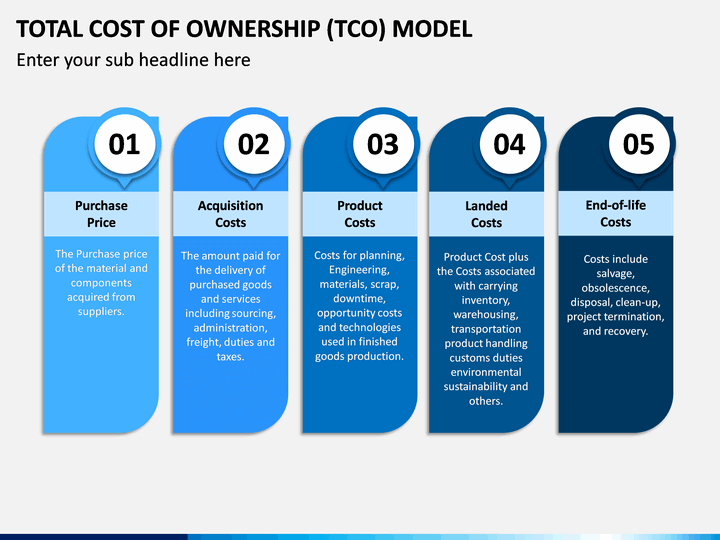 TOTAL COST OF OWNERSHIP (TCO) MODEL

Enter your sub headline here

01

Purchase Price

The Purchase price of the material and components acquired from suppliers.

02

Acquisition Costs

The amount paid for the delivery of purchased goods and services including sourcing, administration, freight, duties and taxes.

03

Product Costs

Costs for planning, Engineering, materials, scrap, downtime, opportunity costs and technologies used in finished goods production.

04

Landed Costs

Product Cost plus the Costs associated with carrying inventory, warehousing, transportation product handling customs duties environmental sustainability and others.

05

End-of-life Costs

Costs include salvage, obsolescence, disposal, clean-up, project termination, and recovery.